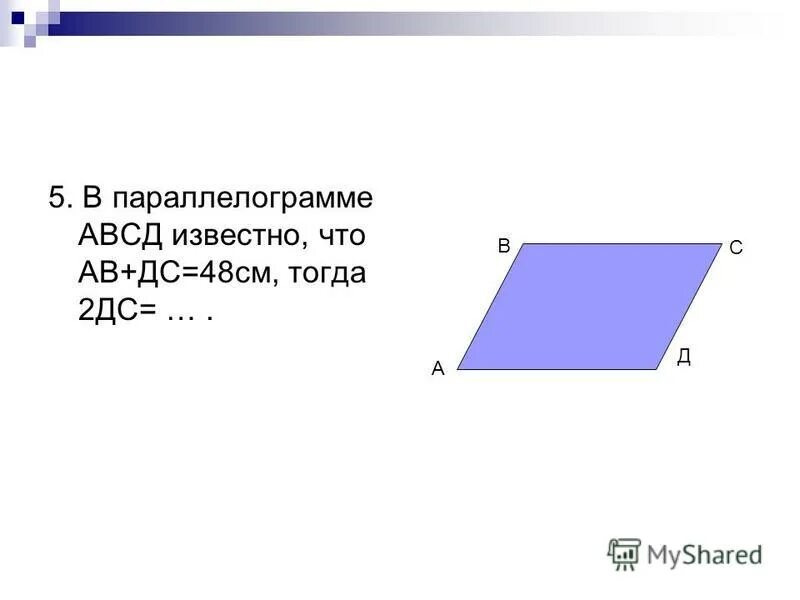 5. В параллелограмме АВСД известно, что АВ+ДС=48см, тогда 2ДС= … .

В
С
А
Д

MyShared